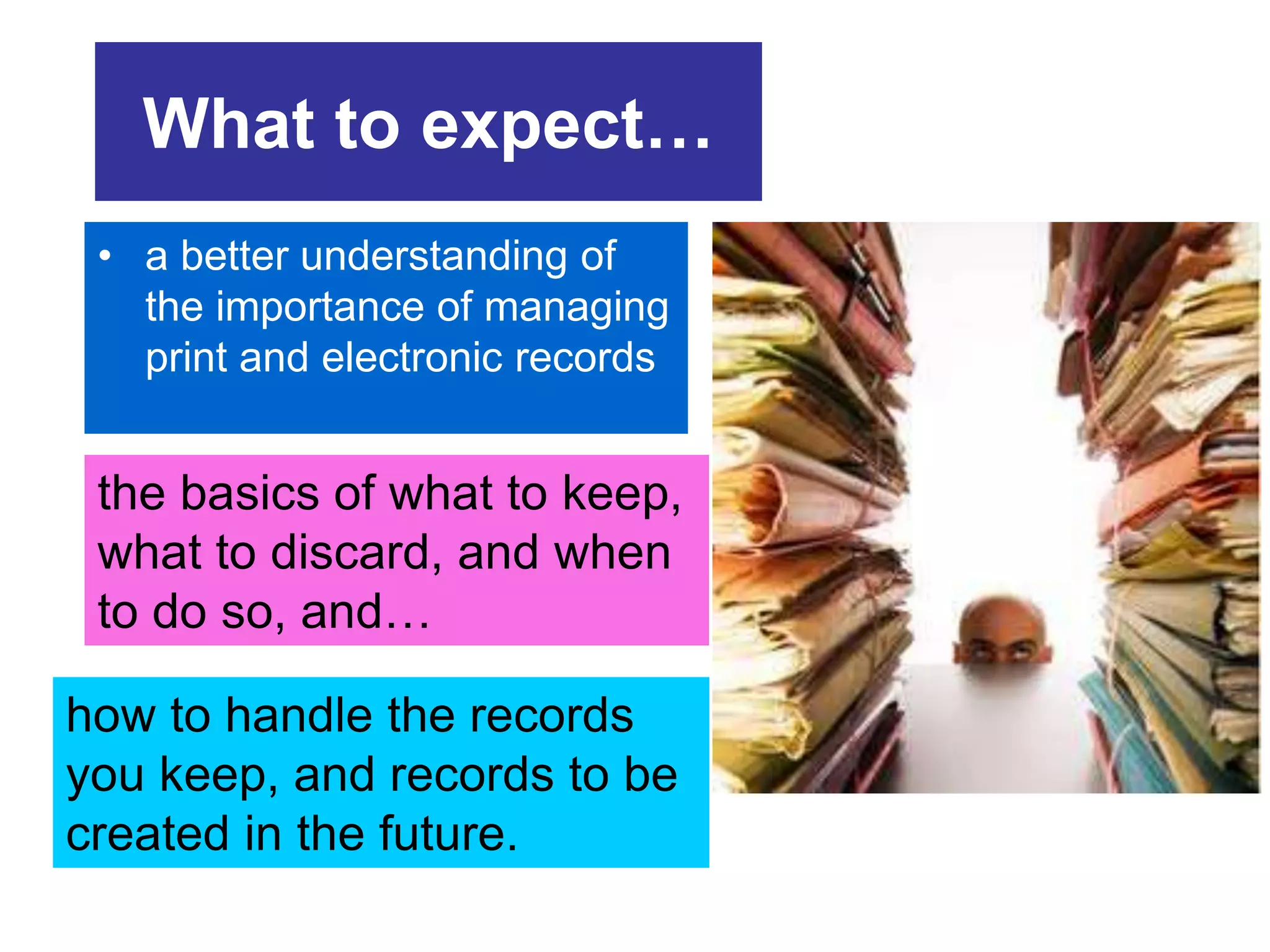 What to expect…

• a better understanding of the importance of managing print and electronic records

the basics of what to keep, what to discard, and when to do so, and…

how to handle the records you keep, and records to be created in the future.